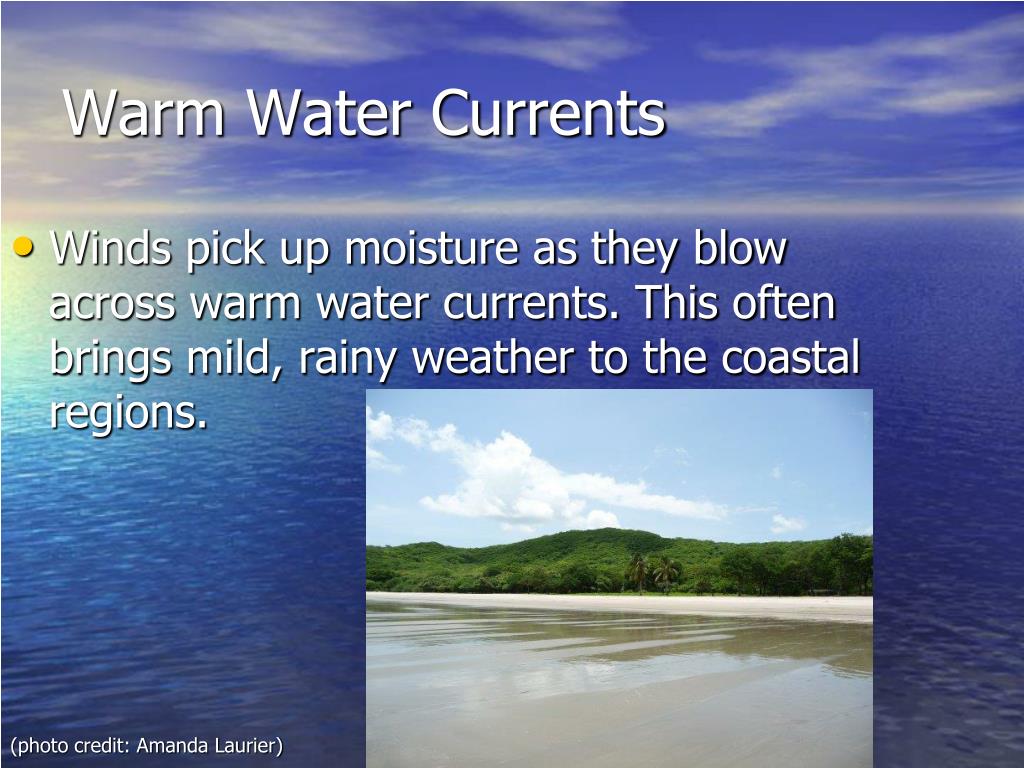 Warm Water Currents

• Winds pick up moisture as they blow across warm water currents. This often brings mild, rainy weather to the coastal regions.

(photo credit: Amanda Laurier)